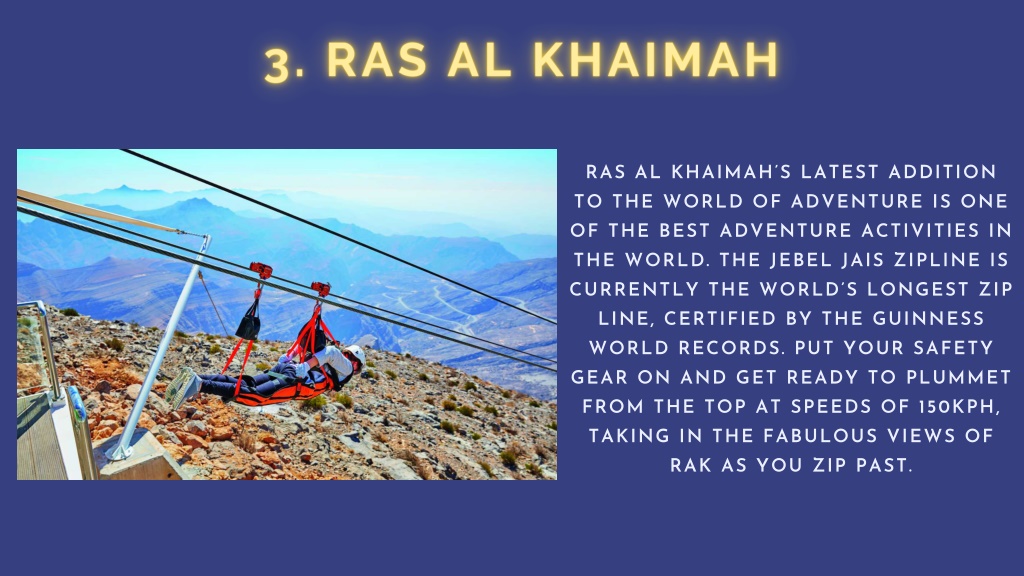 3. RAS AL KHAIMAH

RAS AL KHAIMAH'S LATEST ADDITION TO THE WORLD OF ADVENTURE IS ONE OF THE BEST ADVENTURE ACTIVITIES IN THE WORLD. THE JEBEL JAIS ZIPLINE IS CURRENTLY THE WORLD'S LONGEST ZIP LINE, CERTIFIED BY THE GUINNESS WORLD RECORDS. PUT YOUR SAFETY GEAR ON AND GET READY TO PLUMMET FROM THE TOP AT SPEEDS OF 150KPH, TAKING IN THE FABULOUS VIEWS OF RAK AS YOU ZIP PAST.